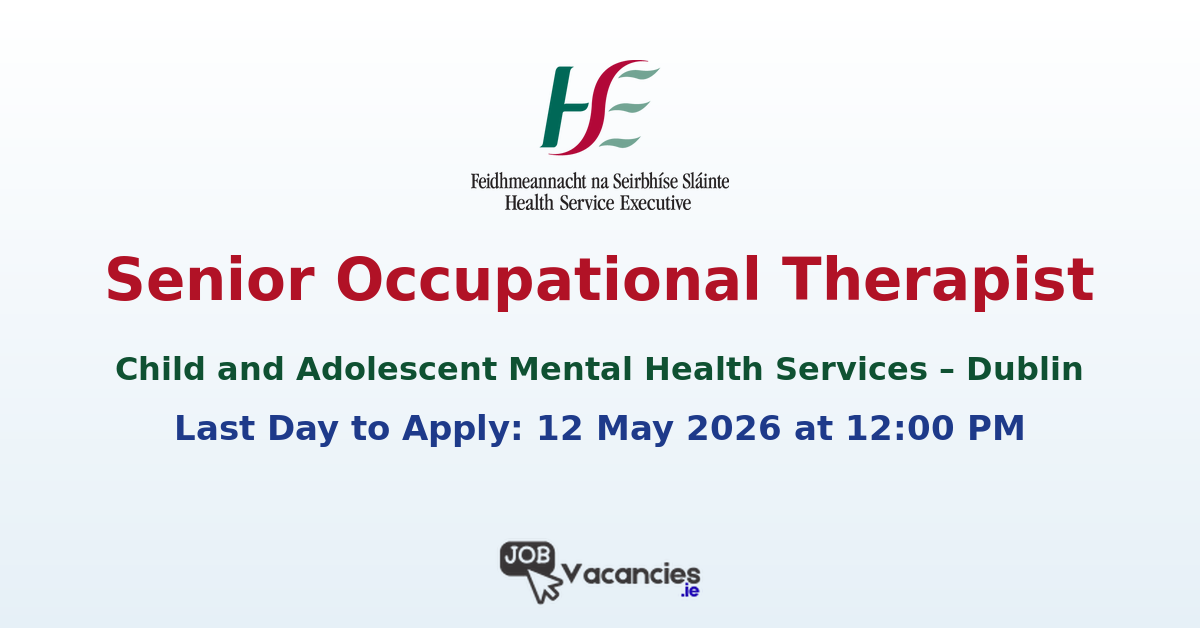 HSE

Feidhmeannacht na Seirbhíse Sláinte
Health Service Executive

Senior Occupational Therapist

Child and Adolescent Mental Health Services – Dublin

Last Day to Apply: 12 May 2026 at 12:00 PM

JOB Vacancies .ie